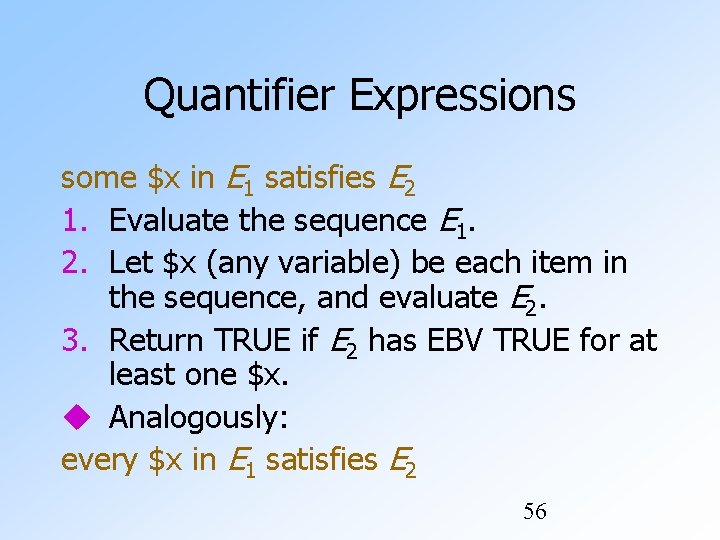 Quantifier Expressions

some \$x in $E_1$ satisfies $E_2$

1. Evaluate the sequence $E_1$.
2. Let \$x (any variable) be each item in the sequence, and evaluate $E_2$.
3. Return TRUE if $E_2$ has EBV TRUE for at least one \$x.

◆ Analogously:

every \$x in $E_1$ satisfies $E_2$

56